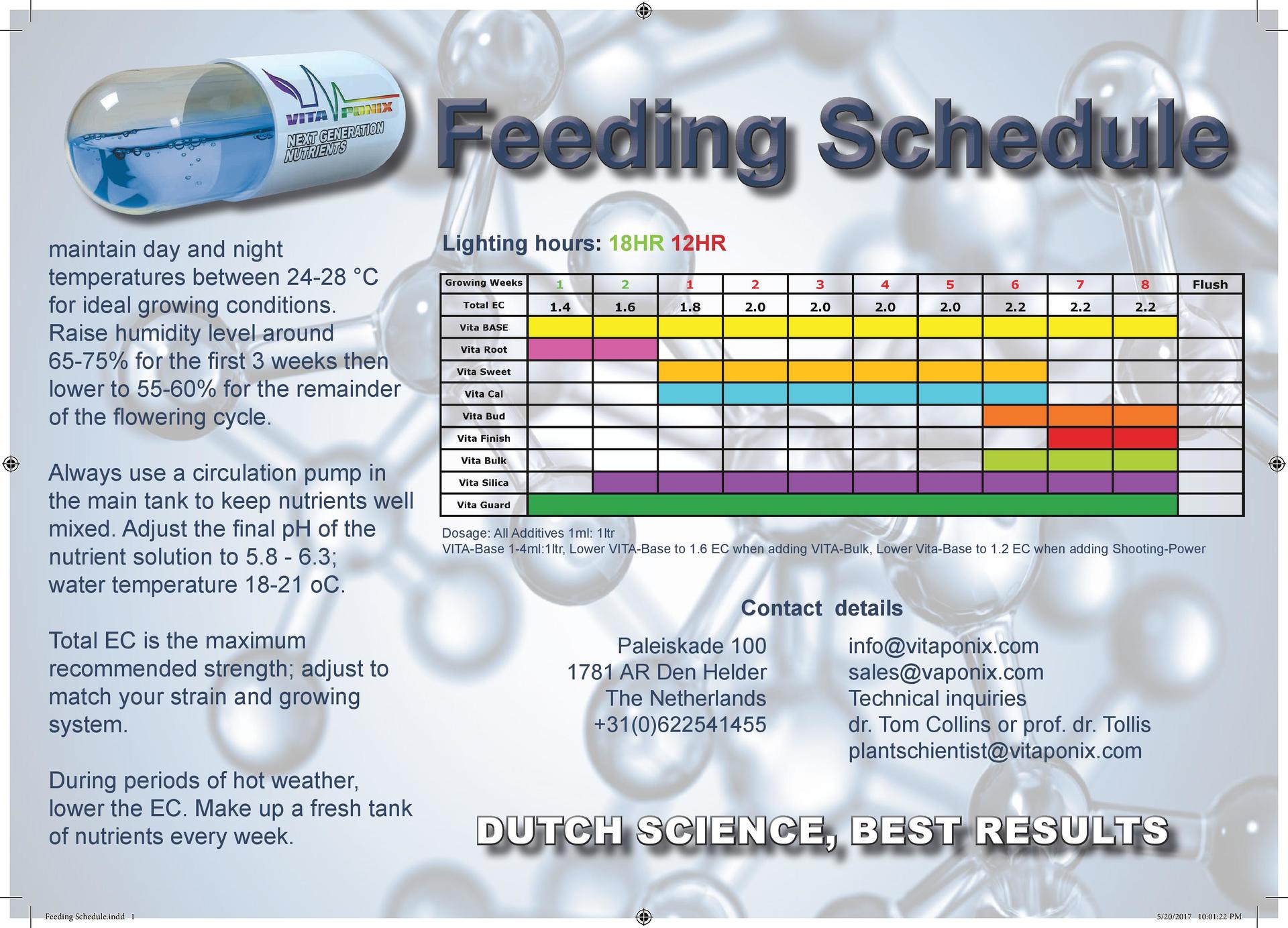 VITA PONIX
NEXT GENERATION NUTRIENTS

Feeding Schedule

maintain day and night temperatures between 24-28 °C for ideal growing conditions. Raise humidity level around 65-75% for the first 3 weeks then lower to 55-60% for the remainder of the flowering cycle.

Always use a circulation pump in the main tank to keep nutrients well mixed. Adjust the final pH of the nutrient solution to 5.8 - 6.3; water temperature 18-21 oC.

Total EC is the maximum recommended strength; adjust to match your strain and growing system.

During periods of hot weather, lower the EC. Make up a fresh tank of nutrients every week.

Lighting hours: 18HR 12HR

| Growing Weeks | 1 | 2 | 1 | 2 | 3 | 4 | 5 | 6 | 7 | 8 | Flush |
|---|---|---|---|---|---|---|---|---|---|---|---|
| Total EC | 1.4 | 1.6 | 1.8 | 2.0 | 2.0 | 2.0 | 2.0 | 2.2 | 2.2 | 2.2 | |
| Vita BASE | | | | | | | | | | | |
| Vita Root | | | | | | | | | | | |
| Vita Sweet | | | | | | | | | | | |
| Vita Cal | | | | | | | | | | | |
| Vita Bud | | | | | | | | | | | |
| Vita Finish | | | | | | | | | | | |
| Vita Bulk | | | | | | | | | | | |
| Vita Silica | | | | | | | | | | | |
| Vita Guard | | | | | | | | | | | |

Dosage: All Additives 1ml: 1ltr
VITA-Base 1-4ml:1ltr, Lower VITA-Base to 1.6 EC when adding VITA-Bulk, Lower Vita-Base to 1.2 EC when adding Shooting-Power

Contact details

Paleiskade 100
1781 AR Den Helder
The Netherlands
+31(0)622541455

info@vitaponix.com
sales@vaponix.com
Technical inquiries
dr. Tom Collins or prof. dr. Tollis
plantschientist@vitaponix.com

DUTCH SCIENCE, BEST RESULTS

Feeding Schedule.indd 1
5/20/2017 10:01:22 PM